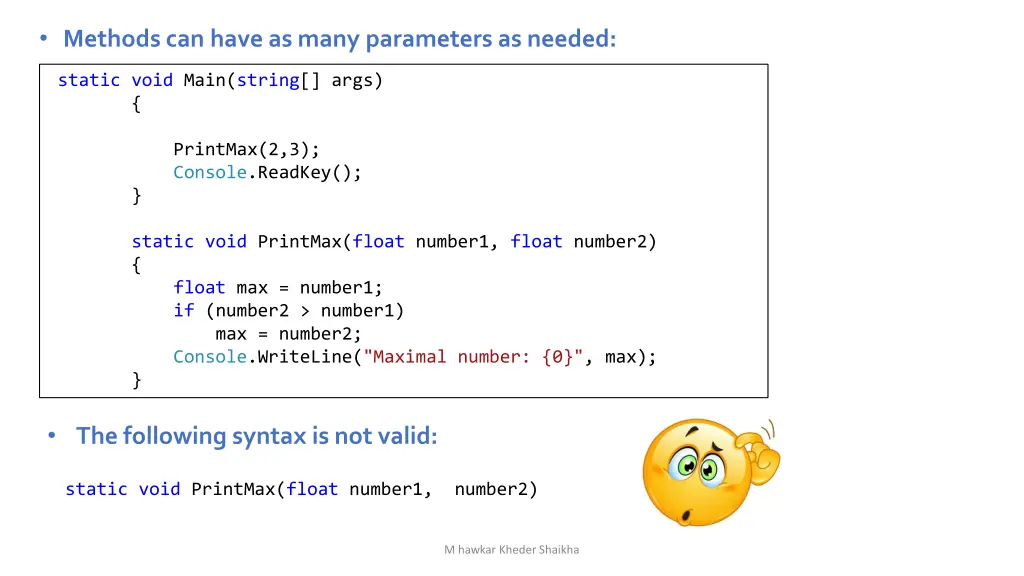 • Methods can have as many parameters as needed:

static void Main(string[] args)
{

PrintMax(2,3);
Console.ReadKey();
}

static void PrintMax(float number1, float number2)
{
float max = number1;
if (number2 > number1)
max = number2;
Console.WriteLine("Maximal number: {0}", max);
}

• The following syntax is not valid:

static void PrintMax(float number1, number2)

M hawkar Kheder Shaikha